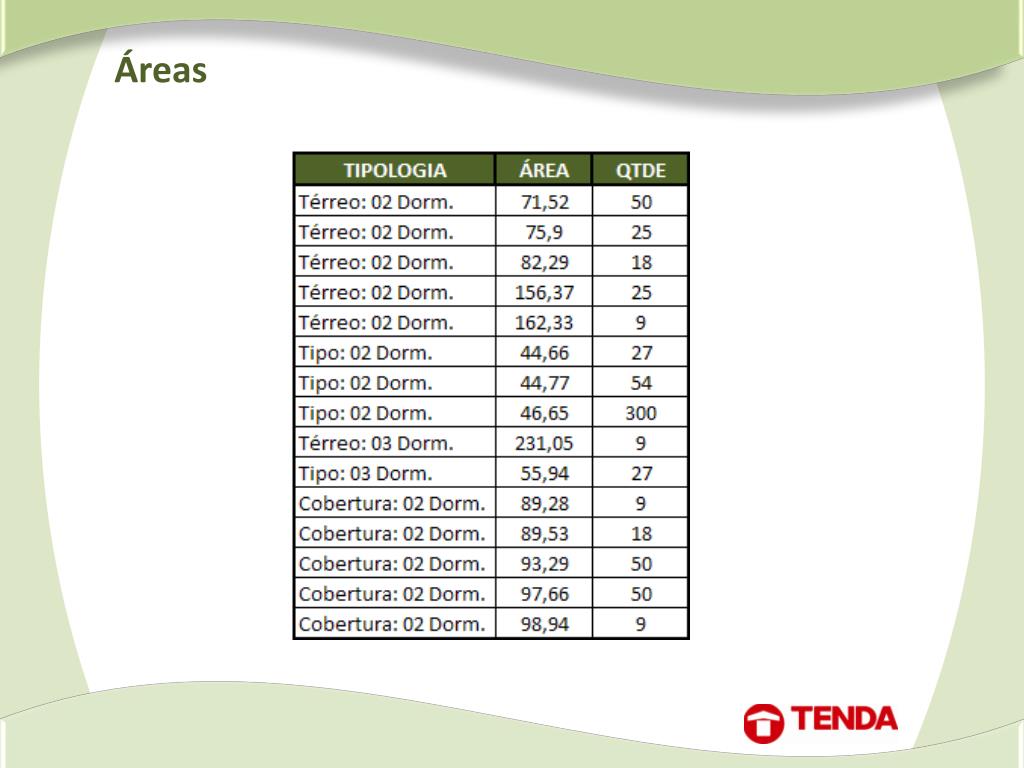 Áreas

| TIPOLOGIA | ÁREA | QTDE |
|---|---|---|
| Térreo: 02 Dorm. | 71,52 | 50 |
| Térreo: 02 Dorm. | 75,9 | 25 |
| Térreo: 02 Dorm. | 82,29 | 18 |
| Térreo: 02 Dorm. | 156,37 | 25 |
| Térreo: 02 Dorm. | 162,33 | 9 |
| Tipo: 02 Dorm. | 44,66 | 27 |
| Tipo: 02 Dorm. | 44,77 | 54 |
| Tipo: 02 Dorm. | 46,65 | 300 |
| Térreo: 03 Dorm. | 231,05 | 9 |
| Tipo: 03 Dorm. | 55,94 | 27 |
| Cobertura: 02 Dorm. | 89,28 | 9 |
| Cobertura: 02 Dorm. | 89,53 | 18 |
| Cobertura: 02 Dorm. | 93,29 | 50 |
| Cobertura: 02 Dorm. | 97,66 | 50 |
| Cobertura: 02 Dorm. | 98,94 | 9 |

TENDA